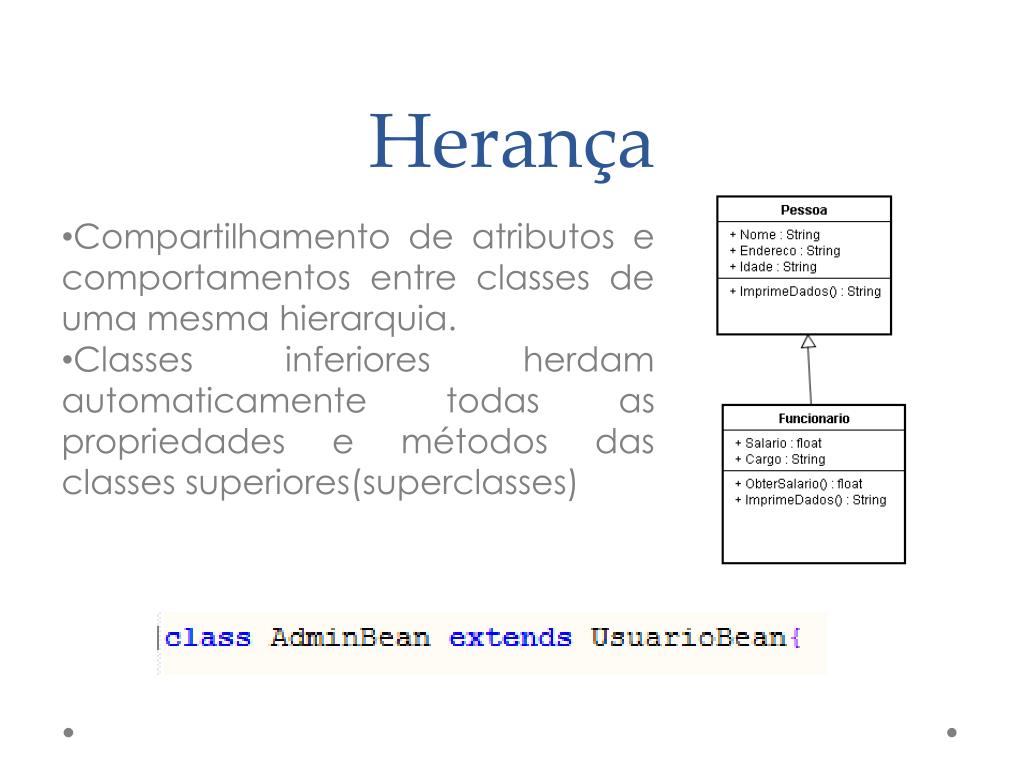 Herança

•Compartilhamento de atributos e comportamentos entre classes de uma mesma hierarquia.
•Classes inferiores herdam automaticamente todas as propriedades e métodos das classes superiores(superclasses)

Pessoa
+ Nome : String
+ Endereco : String
+ Idade : String
+ ImprimeDados() : String

Funcionario
+ Salario : float
+ Cargo : String
+ ObterSalario() : float
+ ImprimeDados() : String

class AdminBean extends UsuarioBean{